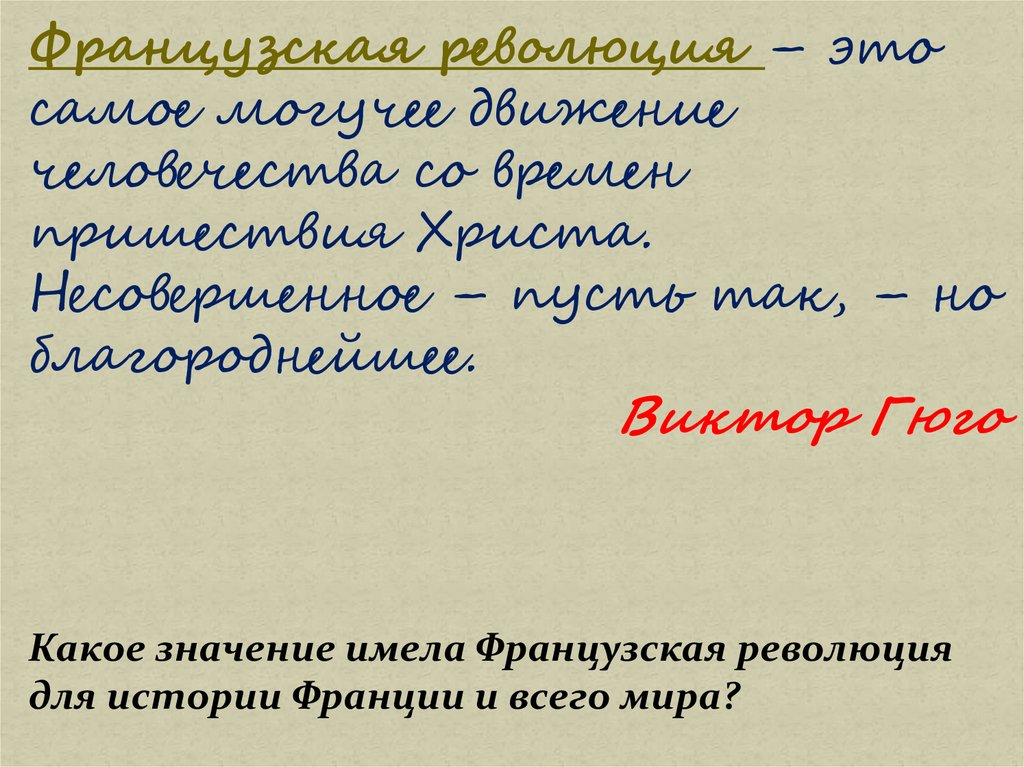 Французская революция – это самое могучее движение человечества со времен пришествия Христа. Несовершенное – пусть так, – но благороднейшее.

Виктор Гюго

Какое значение имела Французская революция для истории Франции и всего мира?